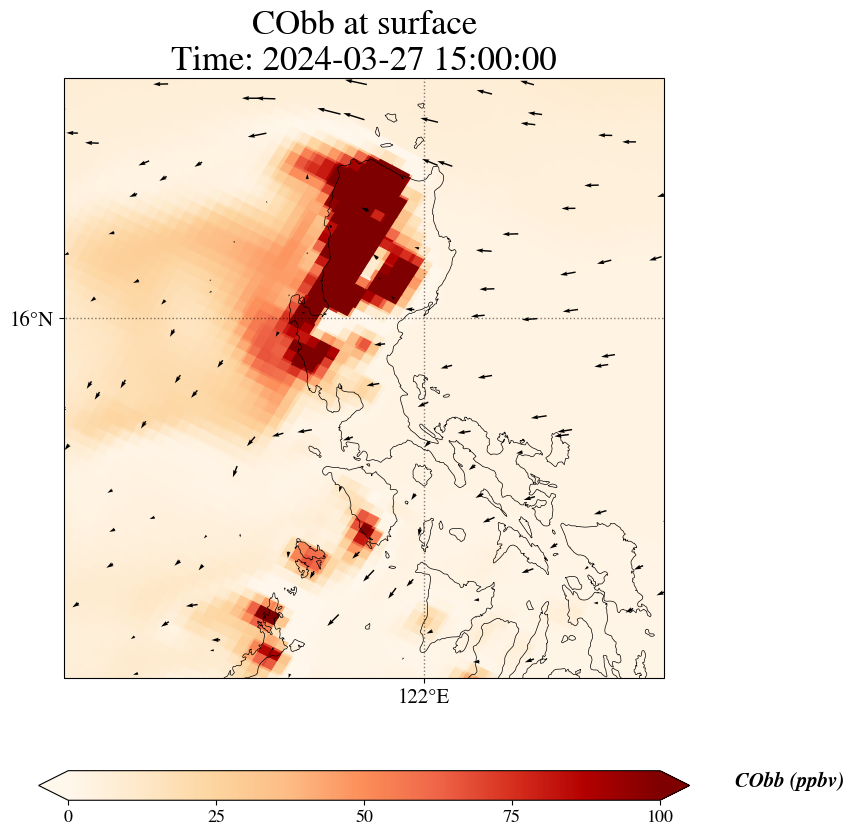 CObb at surface
Time: 2024-03-27 15:00:00

16°N

122°E

0
25
50
75
100

CObb (ppbv)